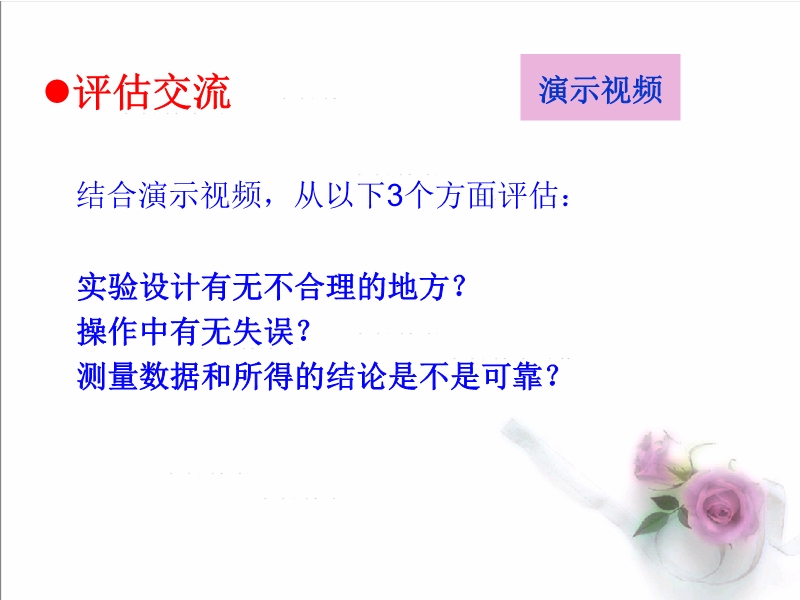 ●评估交流

演示视频

结合演示视频，从以下3个方面评估：

实验设计有无不合理的地方？
操作中有无失误？
测量数据和所得的结论是不是可靠？